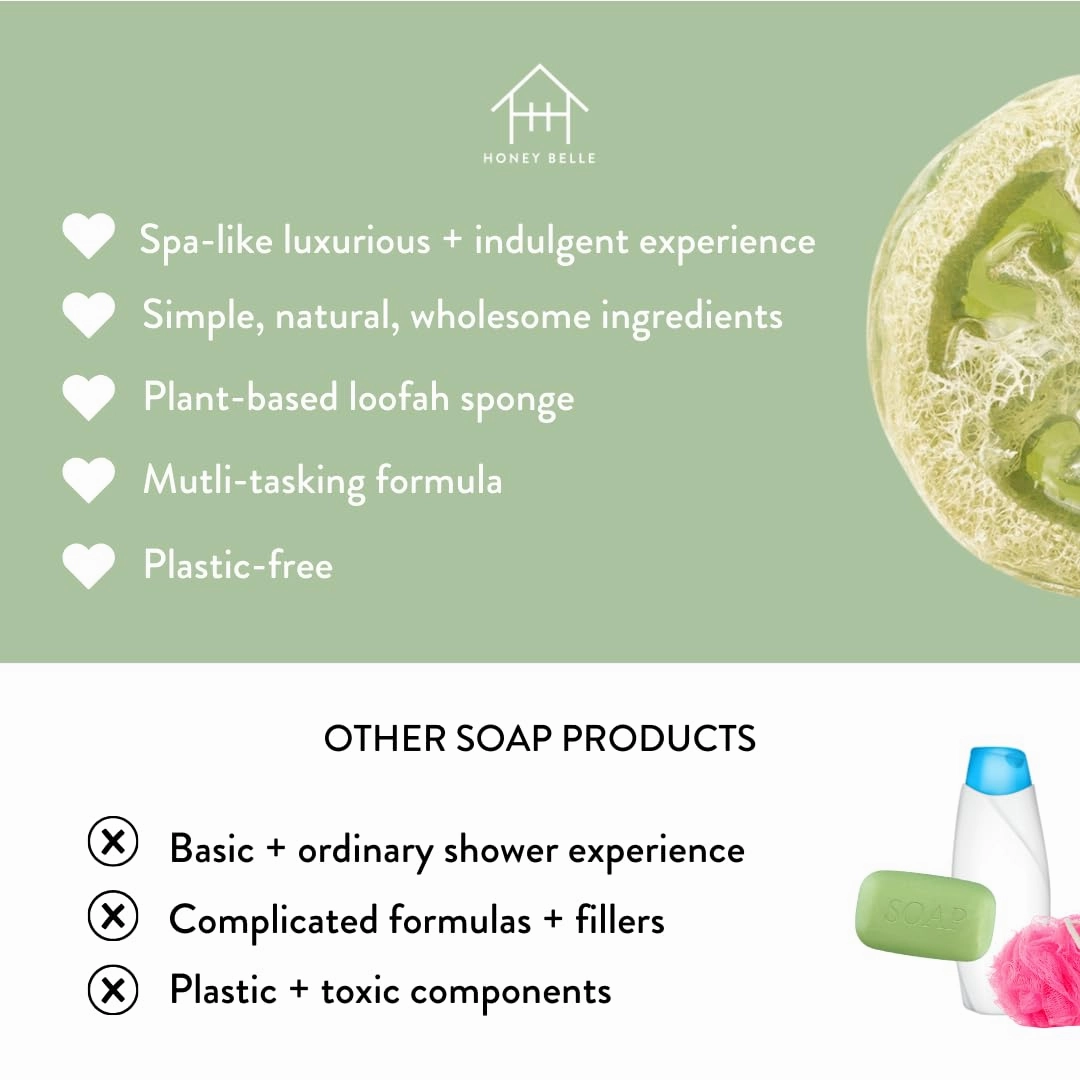 HONEY BELLE

Spa-like luxurious + indulgent experience

Simple, natural, wholesome ingredients

Plant-based loofah sponge

Mutli-tasking formula

Plastic-free

OTHER SOAP PRODUCTS

Basic + ordinary shower experience

Complicated formulas + fillers

Plastic + toxic components

SOAP